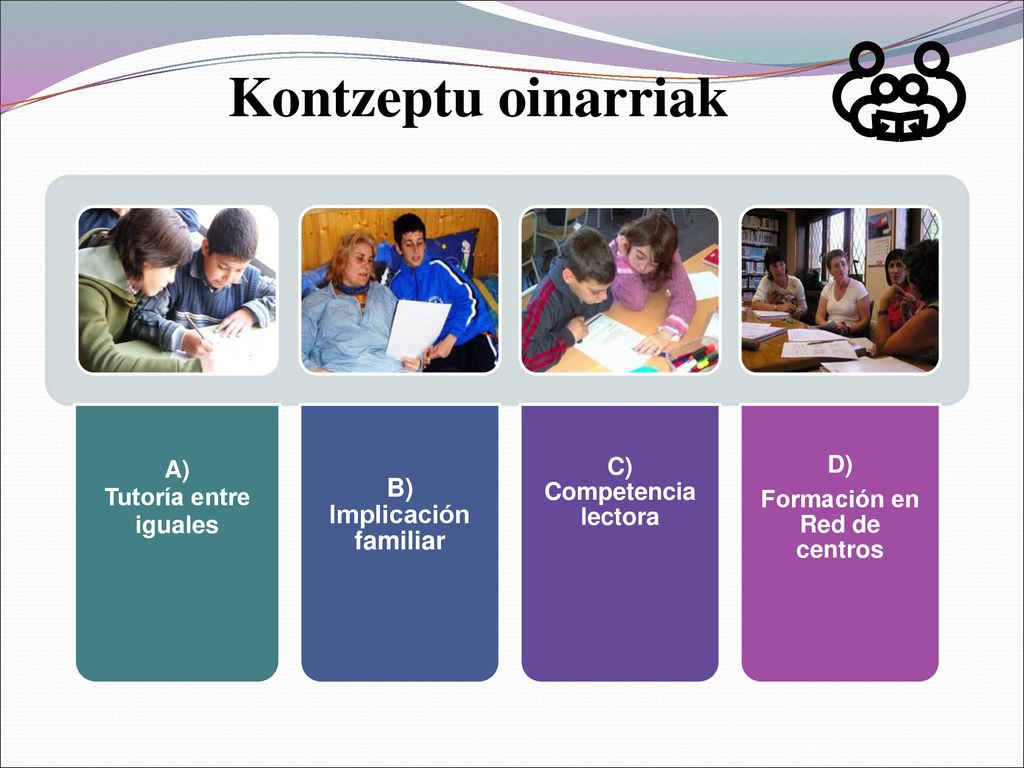 Kontzeptu oinarriak

A)
Tutoría entre iguales

B)
Implicación familiar

C)
Competencia lectora

D)
Formación en Red de centros